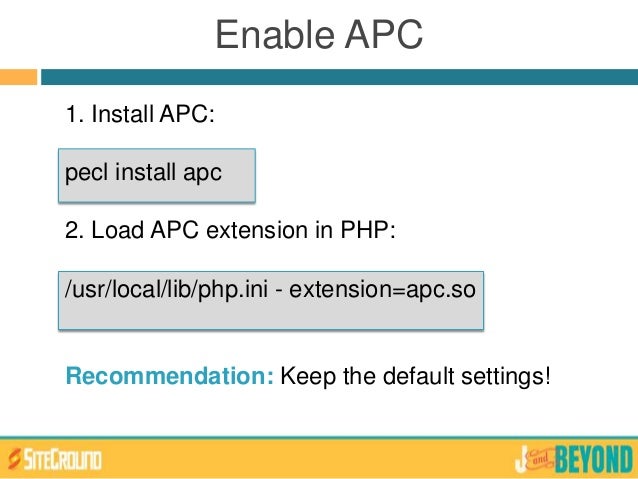 Enable APC

1. Install APC:

pecl install apc

2. Load APC extension in PHP:

/usr/local/lib/php.ini - extension=apc.so

Recommendation: Keep the default settings!

SiteGround

J and BEYOND